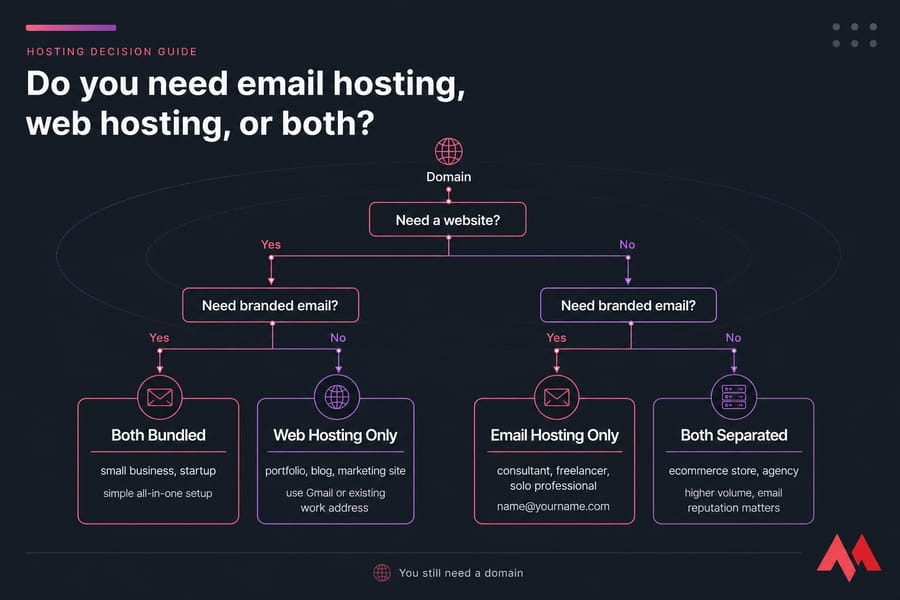 HOSTING DECISION GUIDE

Do you need email hosting, web hosting, or both?

Domain

Need a website?

Yes

No

Need branded email?

Need branded email?

Yes

No

Yes

No

Both Bundled

small business, startup

simple all-in-one setup

Web Hosting Only

portfolio, blog, marketing site

use Gmail or existing work address

Email Hosting Only

consultant, freelancer, solo professional

name@yourname.com

Both Separated

ecommerce store, agency

higher volume, email reputation matters

You still need a domain